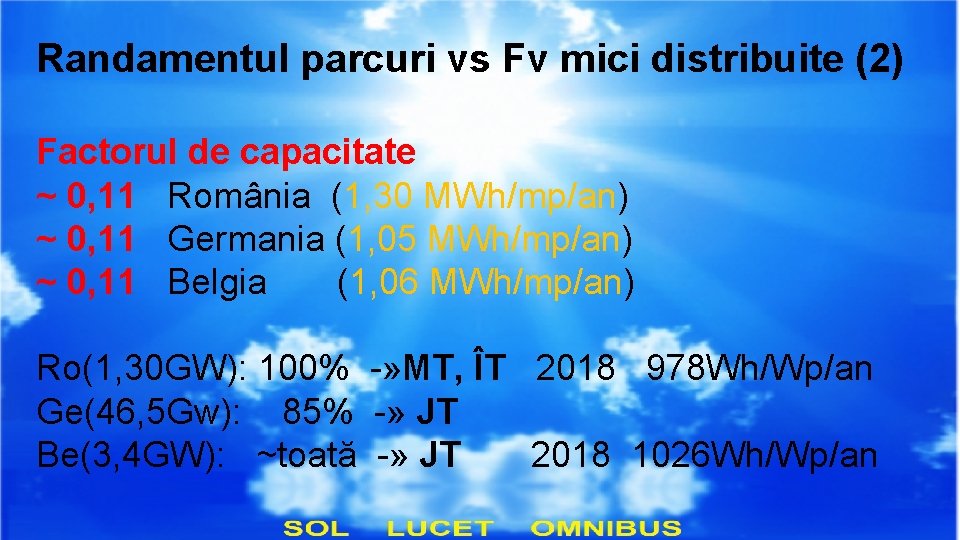 Randamentul parcuri vs Fv mici distribuite (2)

Factorul de capacitate
~ 0,11 România (1,30 MWh/mp/an)
~ 0,11 Germania (1,05 MWh/mp/an)
~ 0,11 Belgia (1,06 MWh/mp/an)

Ro(1,30GW): 100% -»MT, ÎT 2018 978Wh/Wp/an
Ge(46,5Gw): 85% -» JT
Be(3,4GW): ~toată -» JT 2018 1026Wh/Wp/an

SOL LUCET OMNIBUS